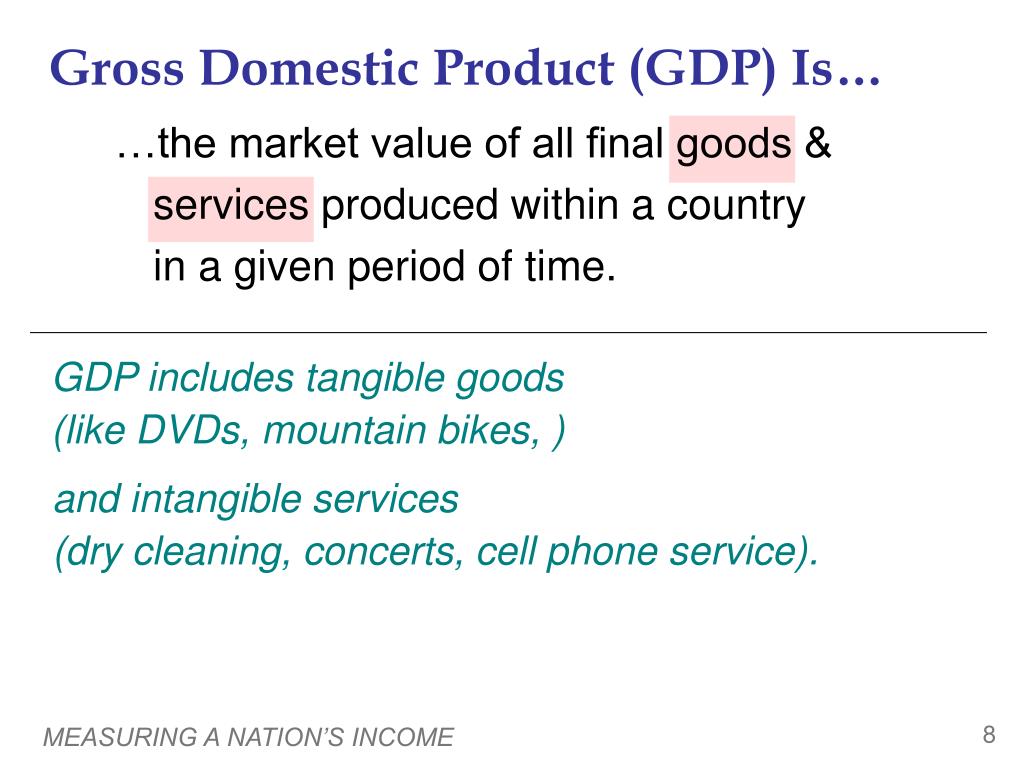 Gross Domestic Product (GDP) Is…

…the market value of all final goods & services produced within a country in a given period of time.

GDP includes tangible goods
(like DVDs, mountain bikes, )

and intangible services
(dry cleaning, concerts, cell phone service).

MEASURING A NATION'S INCOME

8